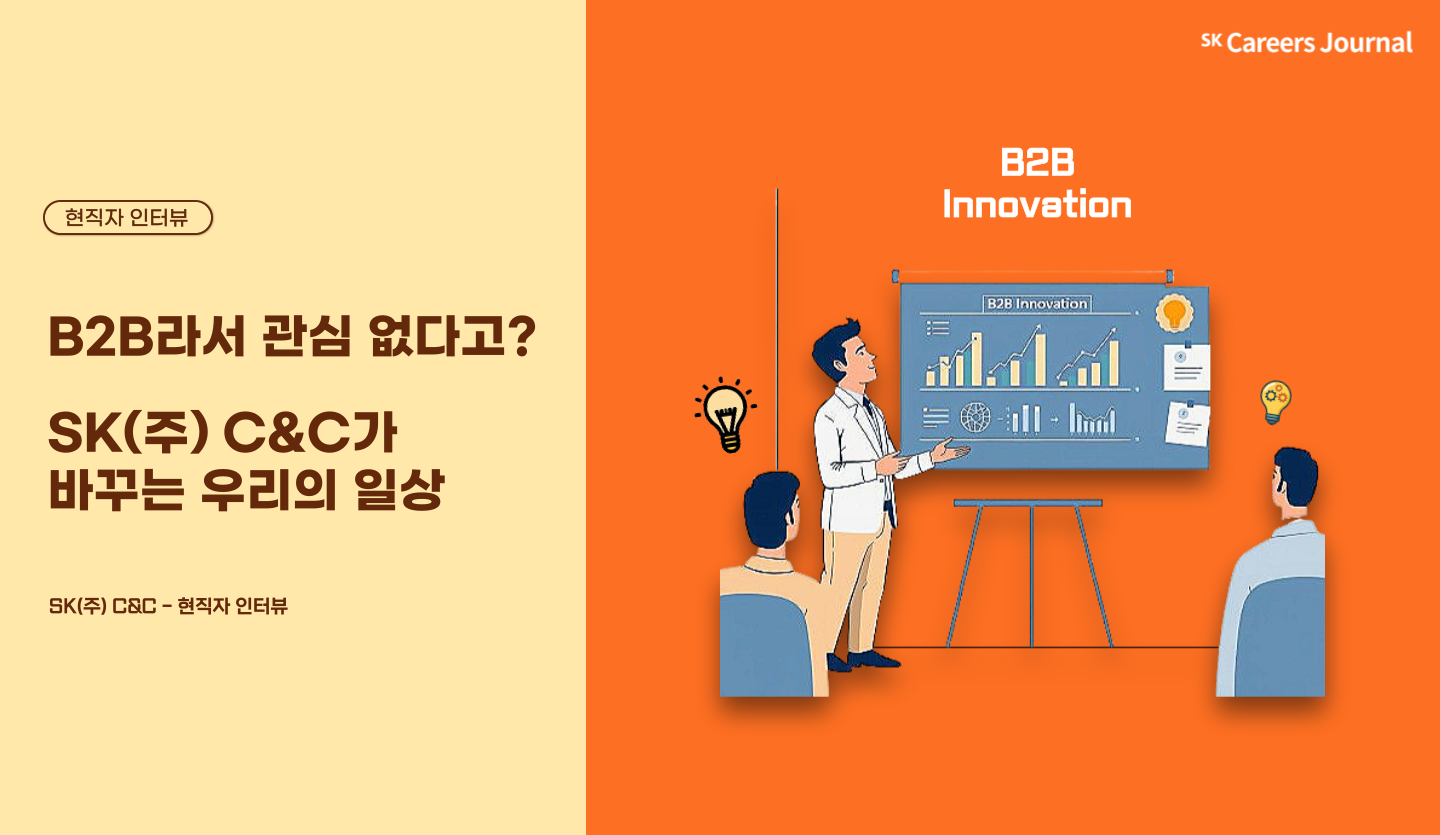 현직자 인터뷰

B2B라서 관심 없다고?

SK(주) C&C가 바꾸는 우리의 일상

SK(주) C&C - 현직자 인터뷰

SK Careers Journal

B2B Innovation

B2B Innovation